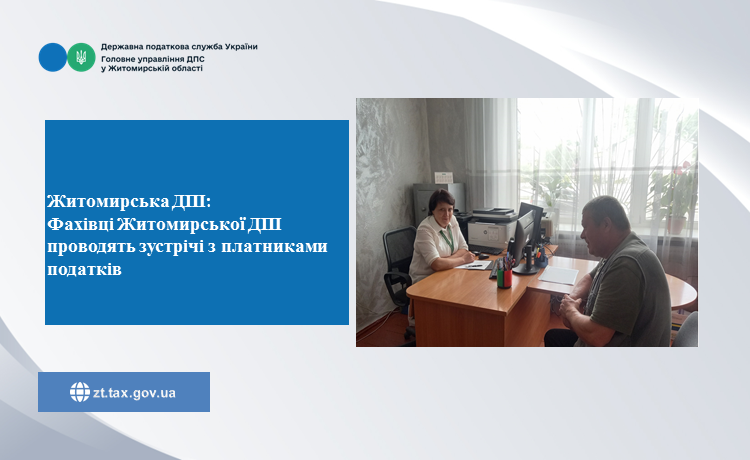 Державна податкова служба України
Головне управління ДПС у Житомирській області

Житомирська ДПІ:
Фахівці Житомирської ДПІ проводять зустрічі з платниками податків

zt.tax.gov.ua